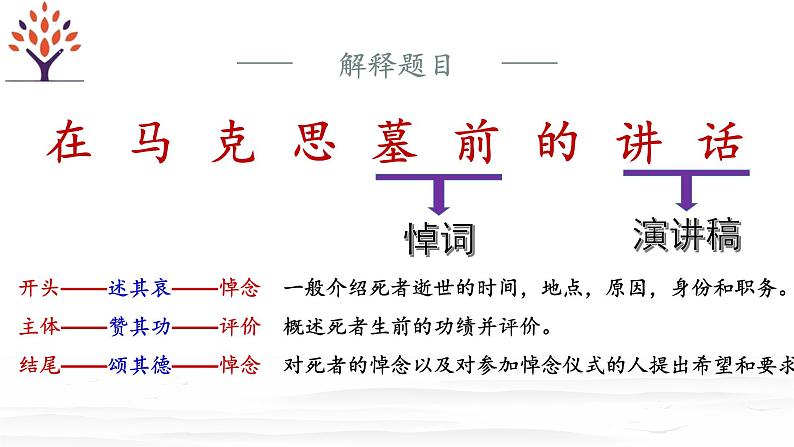 解释题目

在马克思墓前的讲话

悼词

演讲稿

开头——述其哀——悼念　一般介绍死者逝世的时间，地点，原因，身份和职务。

主体——赞其功——评价　概述死者生前的功绩并评价。

结尾——颂其德——悼念　对死者的悼念以及对参加悼念仪式的人提出希望和要求